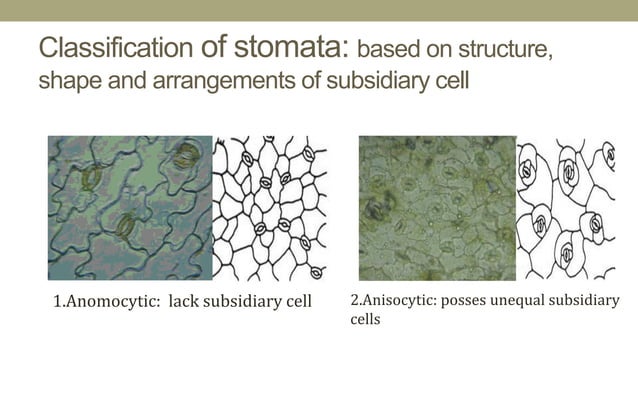 Classification of stomata: based on structure, shape and arrangements of subsidiary cell

1.Anomocytic: lack subsidiary cell

2.Anisocytic: posses unequal subsidiary cells